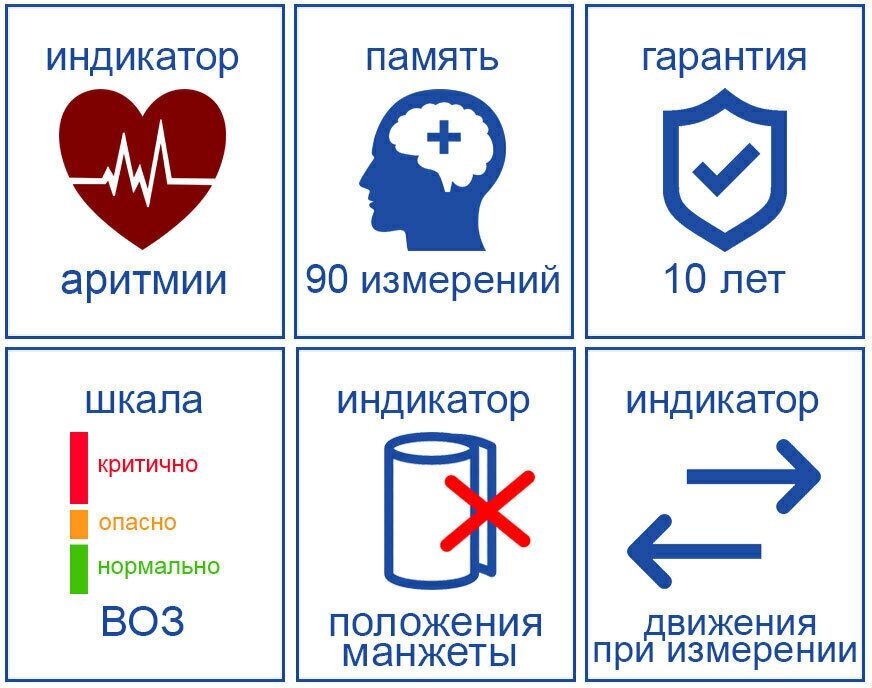 индикатор

аритмии

память

90 измерений

гарантия

10 лет

шкала

критично

опасно

нормально

ВОЗ

индикатор

положения манжеты

индикатор

движения при измерении